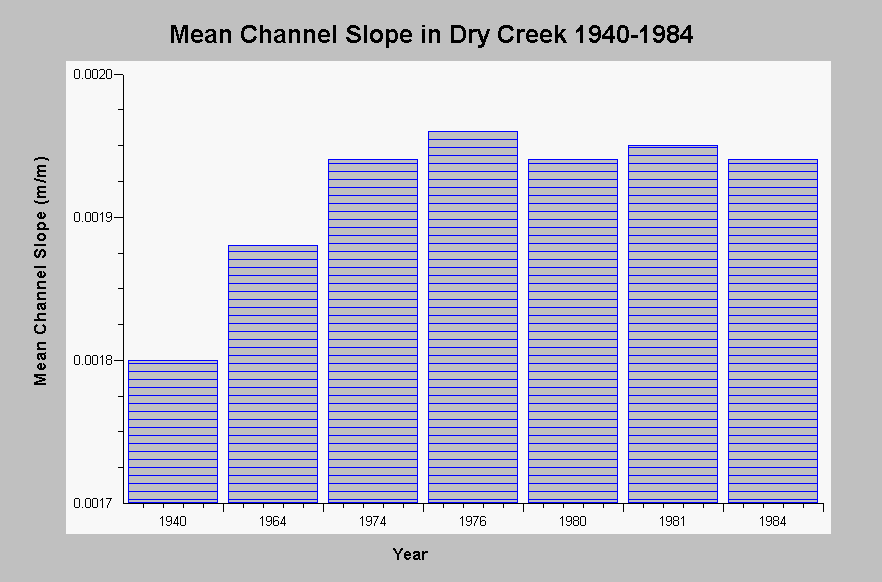 Mean Channel Slope in Dry Creek 1940-1984

Mean Channel Slope (m/m)

0.0020
0.0019
0.0018
0.0017

1940
1964
1974
1976
1980
1981
1984

Year